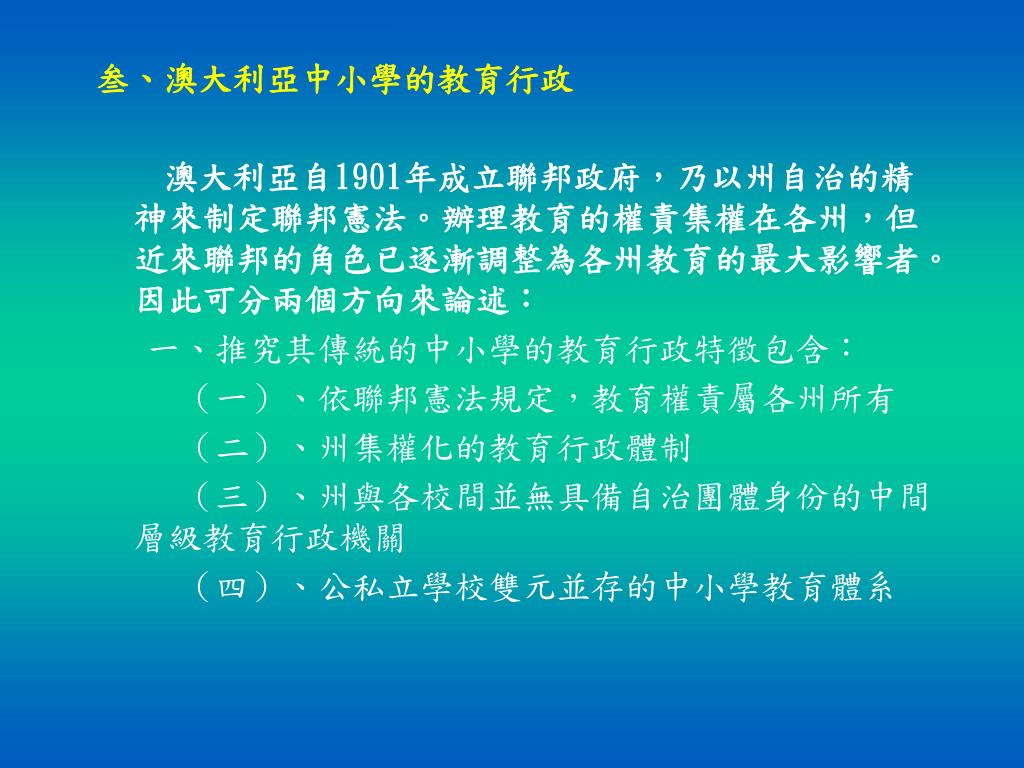 叁、澳大利亞中小學的教育行政

澳大利亞自1901年成立聯邦政府，乃以州自治的精神來制定聯邦憲法。辦理教育的權責集權在各州，但近來聯邦的角色已逐漸調整為各州教育的最大影響者。因此可分兩個方向來論述：

一、推究其傳統的中小學的教育行政特徵包含：

（一）、依聯邦憲法規定，教育權責屬各州所有

（二）、州集權化的教育行政體制

（三）、州與各校間並無具備自治團體身份的中間層級教育行政機關

（四）、公私立學校雙元並存的中小學教育體系